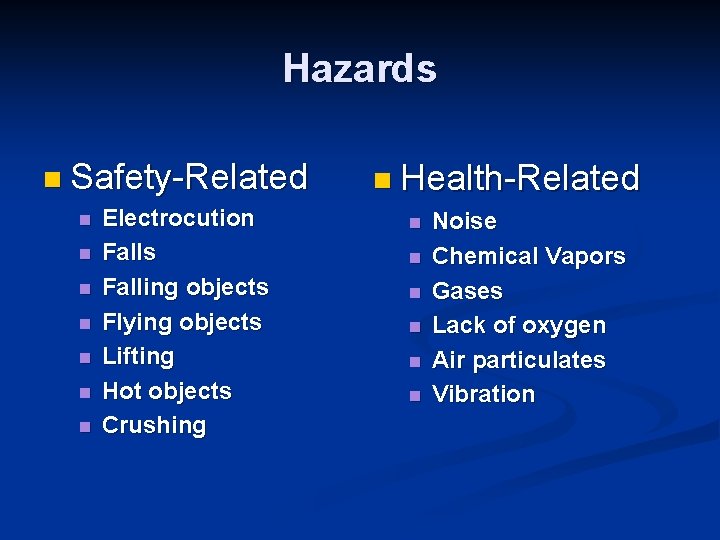 Hazards

- Safety-Related
  - Electrocution
  - Falls
  - Falling objects
  - Flying objects
  - Lifting
  - Hot objects
  - Crushing

- Health-Related
  - Noise
  - Chemical Vapors
  - Gases
  - Lack of oxygen
  - Air particulates
  - Vibration